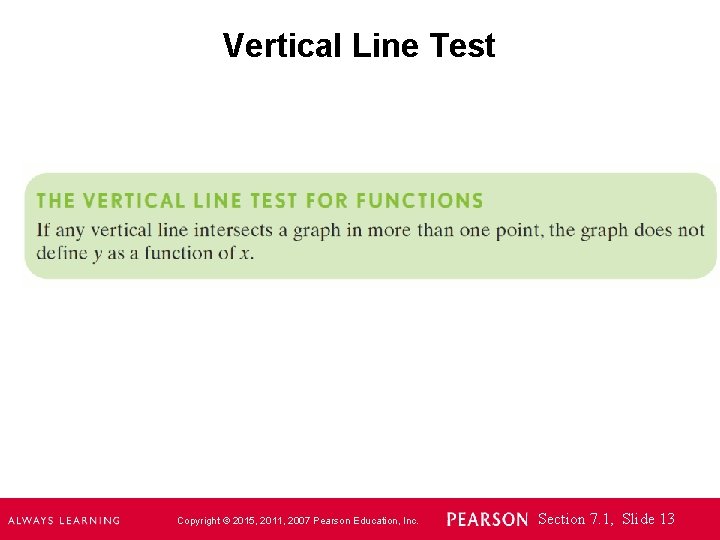 Vertical Line Test

THE VERTICAL LINE TEST FOR FUNCTIONS

If any vertical line intersects a graph in more than one point, the graph does not define $y$ as a function of $x$.

ALWAYS LEARNING

Copyright © 2015, 2011, 2007 Pearson Education, Inc.

PEARSON

Section 7.1, Slide 13